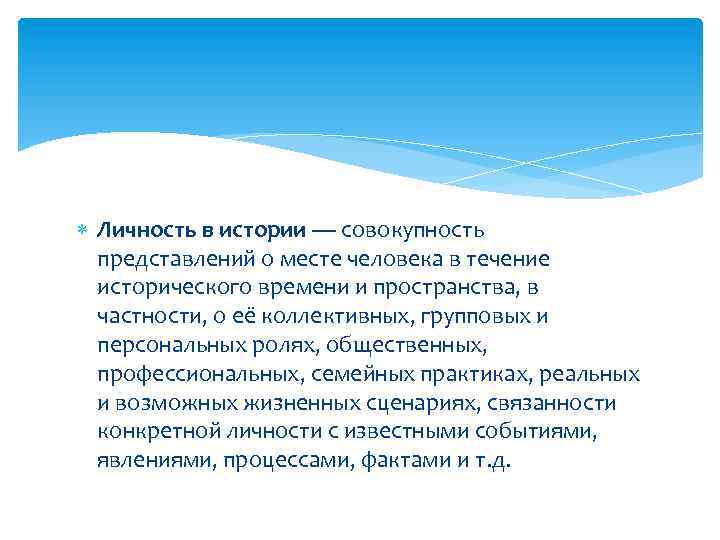 Личность в истории — совокупность представлений о месте человека в течение исторического времени и пространства, в частности, о её коллективных, групповых и персональных ролях, общественных, профессиональных, семейных практиках, реальных и возможных жизненных сценариях, связанности конкретной личности с известными событиями, явлениями, процессами, фактами и т.д.